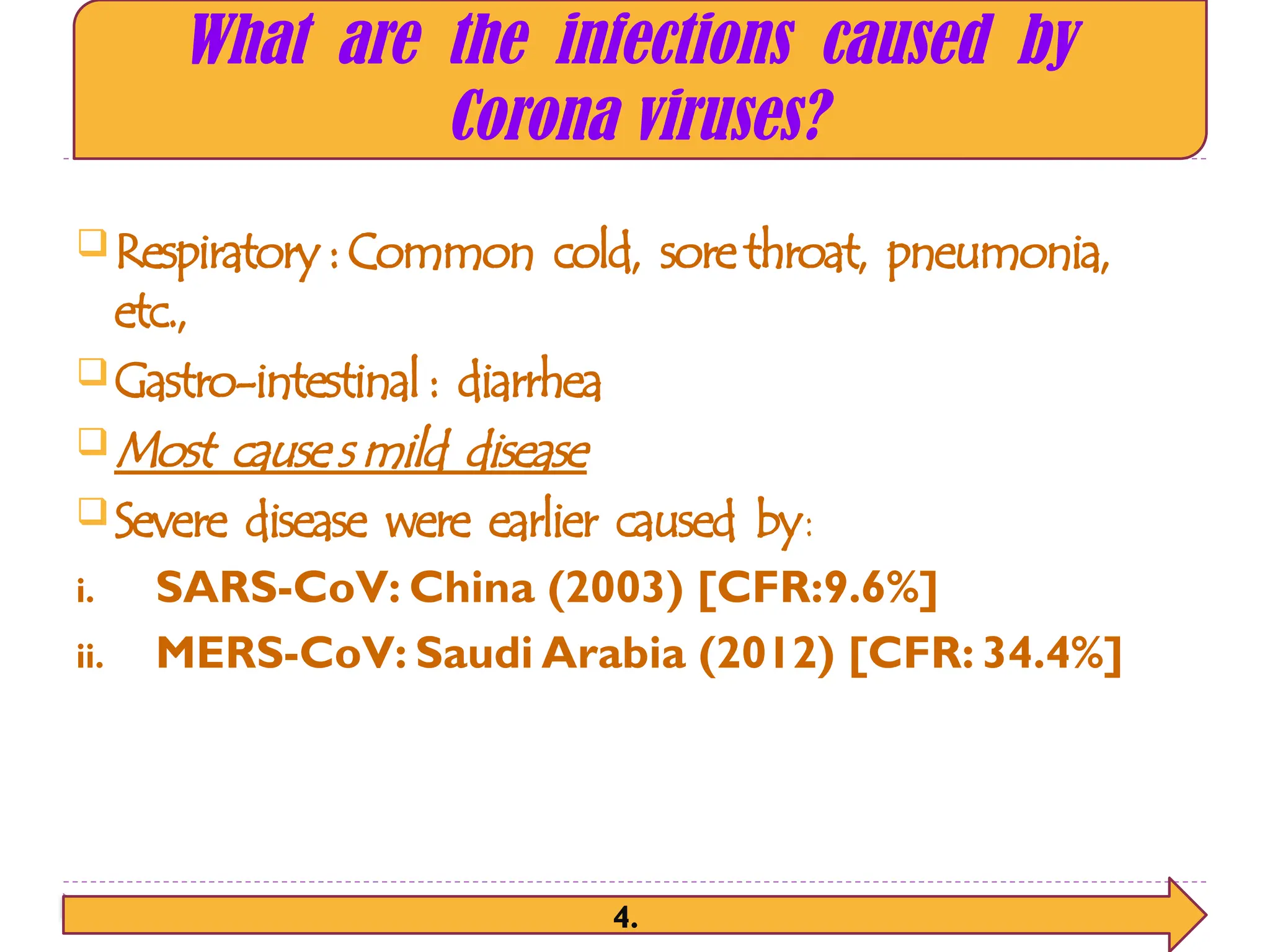 What are the infections caused by Corona viruses?

❑ Respiratory : Common cold, sore throat, pneumonia, etc.,

❑ Gastro-intestinal : diarrhea

❑ Most causes mild disease

❑ Severe disease were earlier caused by:

i. SARS-CoV: China (2003) [CFR:9.6%]

ii. MERS-CoV: Saudi Arabia (2012) [CFR: 34.4%]

4.